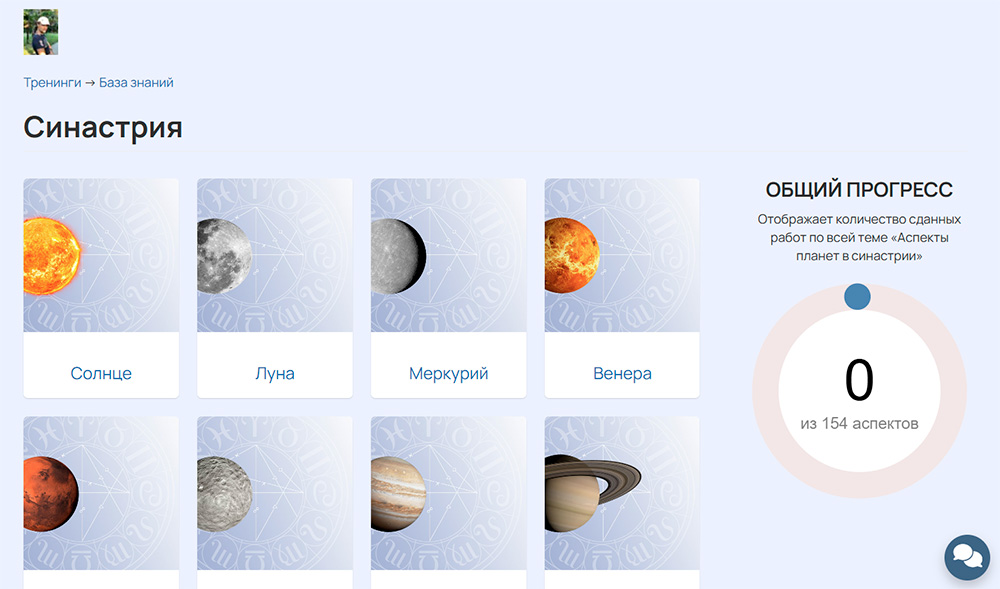 Тренинги → База знаний

Синастрия

Солнце

Луна

Меркурий

Венера

ОБЩИЙ ПРОГРЕСС

Отображает количество сданных работ по всей теме «Аспекты планет в синастрии»

0

из 154 аспектов